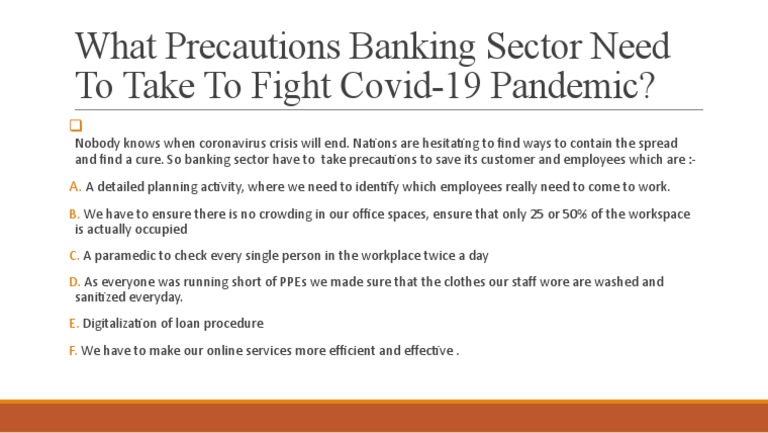 What Precautions Banking Sector Need To Take To Fight Covid-19 Pandemic?

Nobody knows when coronavirus crisis will end. Nations are hesitating to find ways to contain the spread and find a cure. So banking sector have to take precautions to save its customer and employees which are :-

A. A detailed planning activity, where we need to identify which employees really need to come to work.

B. We have to ensure there is no crowding in our office spaces, ensure that only 25 or 50% of the workspace is actually occupied

C. A paramedic to check every single person in the workplace twice a day

D. As everyone was running short of PPEs we made sure that the clothes our staff wore are washed and sanitized everyday.

E. Digitalization of loan procedure

F. We have to make our online services more efficient and effective .